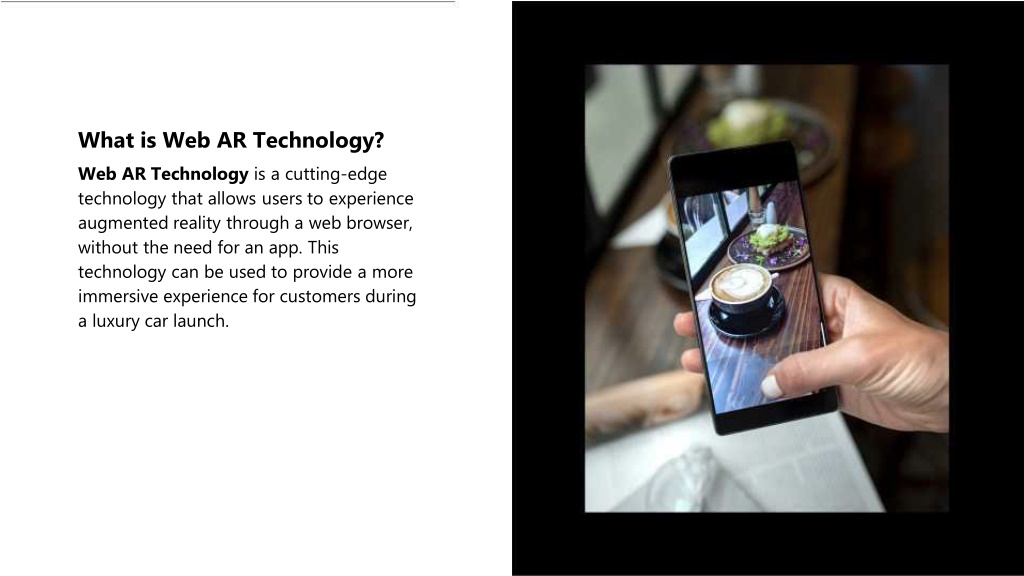 What is Web AR Technology?

Web AR Technology is a cutting-edge technology that allows users to experience augmented reality through a web browser, without the need for an app. This technology can be used to provide a more immersive experience for customers during a luxury car launch.